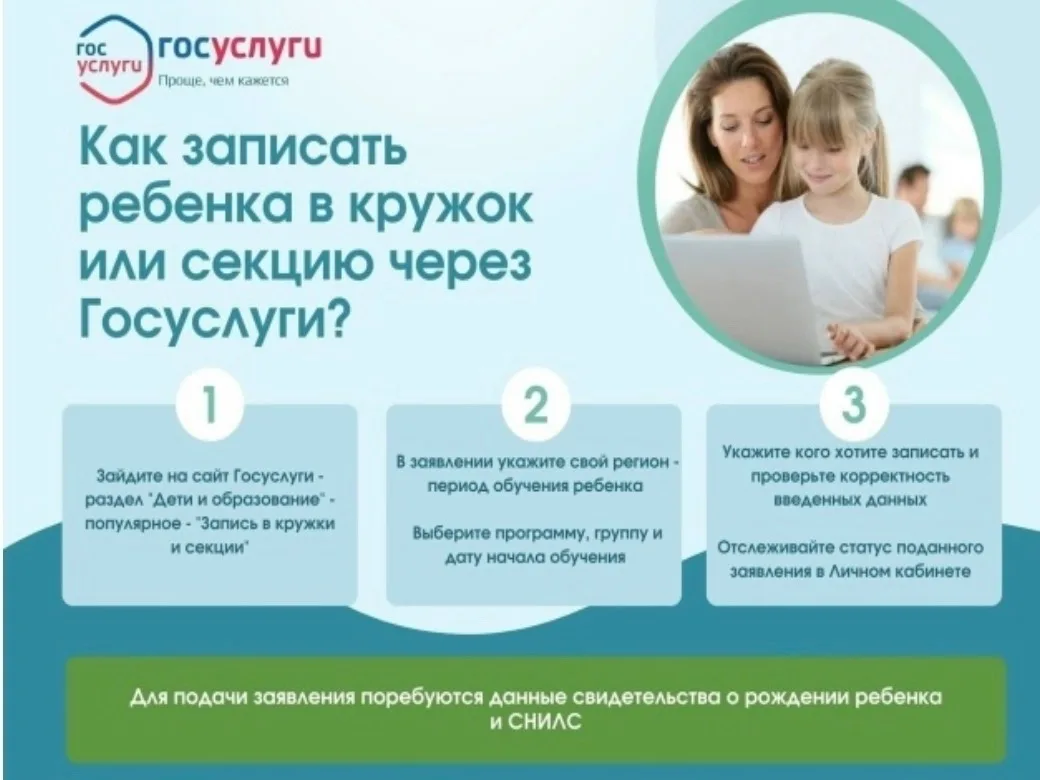 гос услуги госуслуги
Проще, чем кажется

Как записать ребенка в кружок или секцию через Госуслуги?

1

Зайдите на сайт Госуслуги - раздел "Дети и образование" - популярное - "Запись в кружки и секции"

2

В заявлении укажите свой регион - период обучения ребенка

Выберите программу, группу и дату начала обучения

3

Укажите кого хотите записать и проверьте корректность введенных данных

Отслеживайте статус поданного заявления в Личном кабинете

Для подачи заявления поребуются данные свидетельства о рождении ребенка и СНИЛС